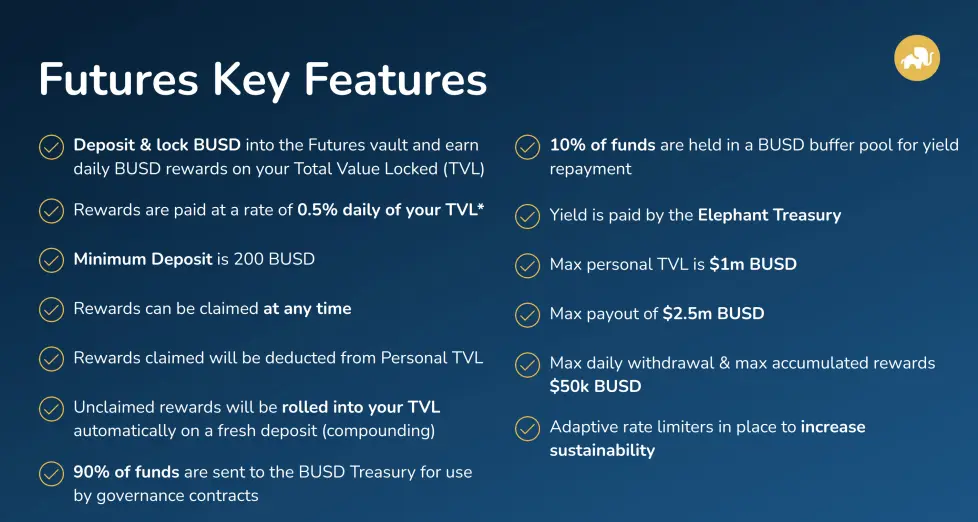 Futures Key Features

Deposit & lock BUSD into the Futures vault and earn daily BUSD rewards on your Total Value Locked (TVL)

Rewards are paid at a rate of 0.5% daily of your TVL*

Minimum Deposit is 200 BUSD

Rewards can be claimed at any time

Rewards claimed will be deducted from Personal TVL

Unclaimed rewards will be rolled into your TVL automatically on a fresh deposit (compounding)

90% of funds are sent to the BUSD Treasury for use by governance contracts

10% of funds are held in a BUSD buffer pool for yield repayment

Yield is paid by the Elephant Treasury

Max personal TVL is $1m BUSD

Max payout of $2.5m BUSD

Max daily withdrawal & max accumulated rewards $50k BUSD

Adaptive rate limiters in place to increase sustainability